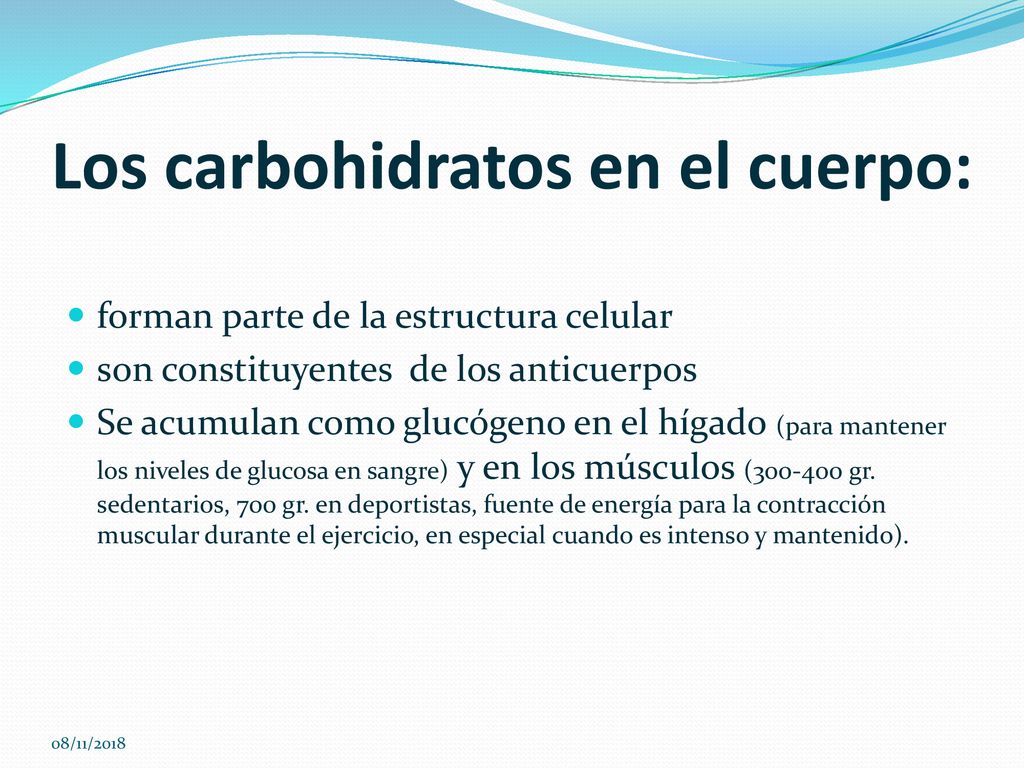 Los carbohidratos en el cuerpo:

forman parte de la estructura celular

son constituyentes  de los anticuerpos

Se acumulan como glucógeno en el hígado (para mantener los niveles de glucosa en sangre) y en los músculos (300-400 gr. sedentarios, 700 gr. en deportistas, fuente de energía para la contracción muscular durante el ejercicio, en especial cuando es intenso y mantenido).

08/11/2018